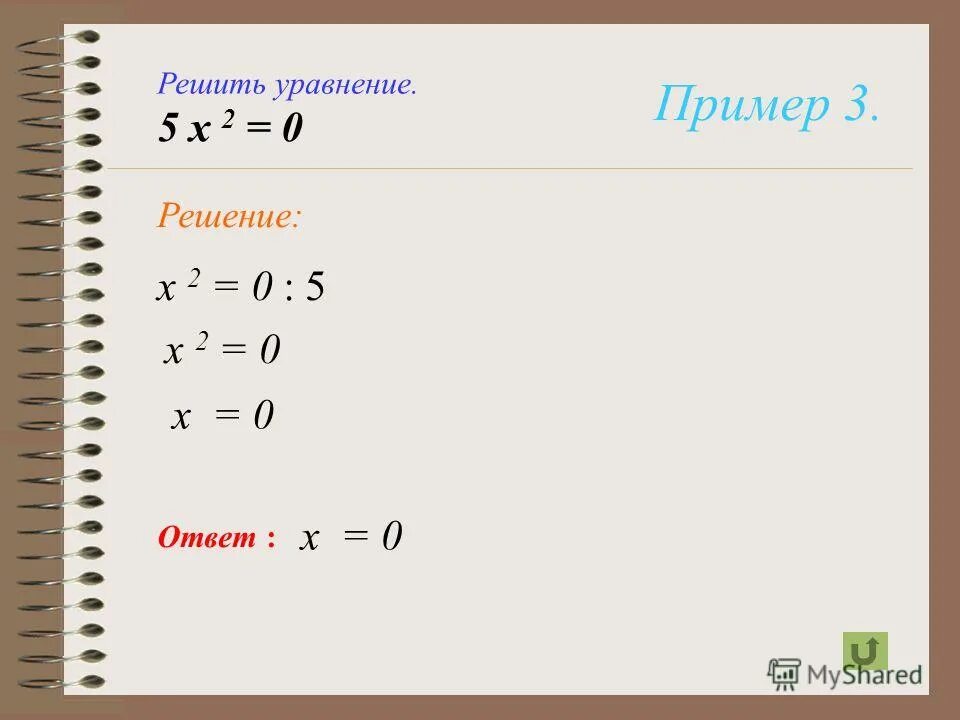 Решить уравнение.
$5x^2 = 0$

Пример 3.

Решение:

$x^2 = 0 : 5$
$x^2 = 0$
$x = 0$

Ответ : $x = 0$

MyShared